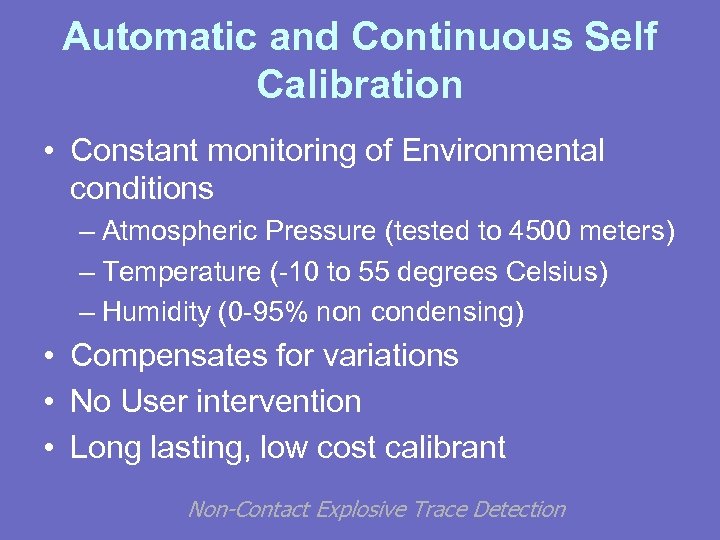 Automatic and Continuous Self Calibration

• Constant monitoring of Environmental conditions
– Atmospheric Pressure (tested to 4500 meters)
– Temperature (-10 to 55 degrees Celsius)
– Humidity (0-95% non condensing)
• Compensates for variations
• No User intervention
• Long lasting, low cost calibrant

Non-Contact Explosive Trace Detection